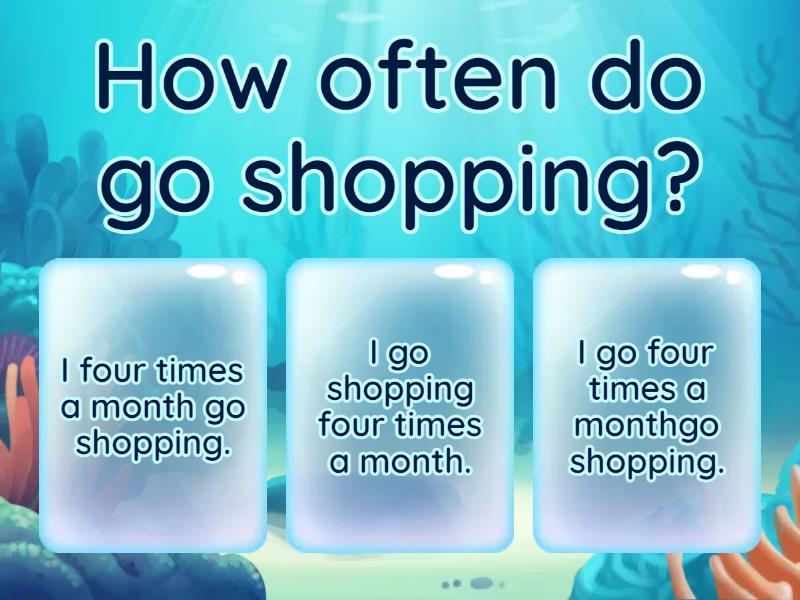 How often do go shopping?

I four times a month go shopping.

I go shopping four times a month.

I go four times a monthgo shopping.